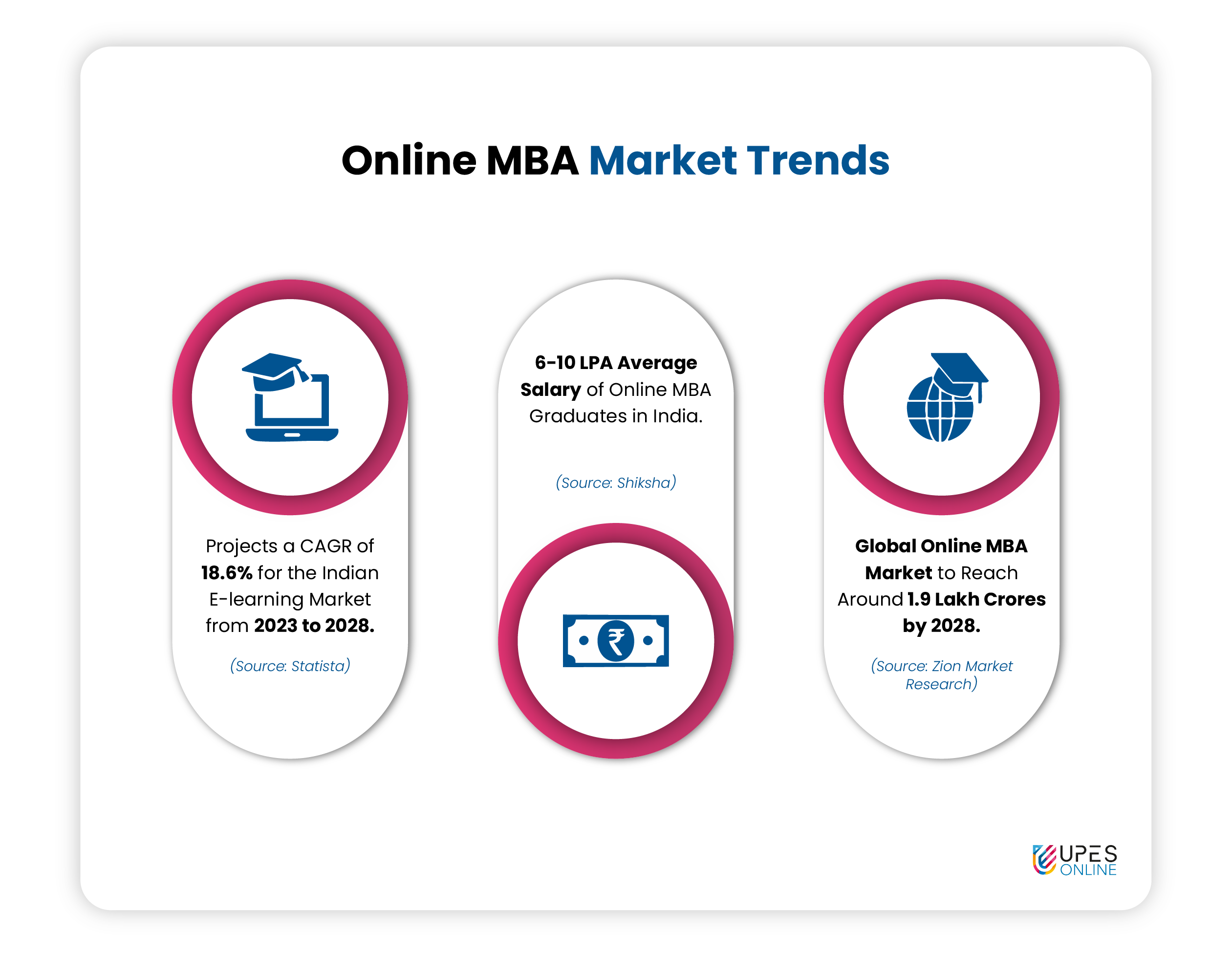 Online MBA Market Trends

Projects a CAGR of 18.6% for the Indian E-learning Market from 2023 to 2028.

(Source: Statista)

6-10 LPA Average Salary of Online MBA Graduates in India.

(Source: Shiksha)

₹

Global Online MBA Market to Reach Around 1.9 Lakh Crores by 2028.

(Source: Zion Market Research)

UPES ONLINE